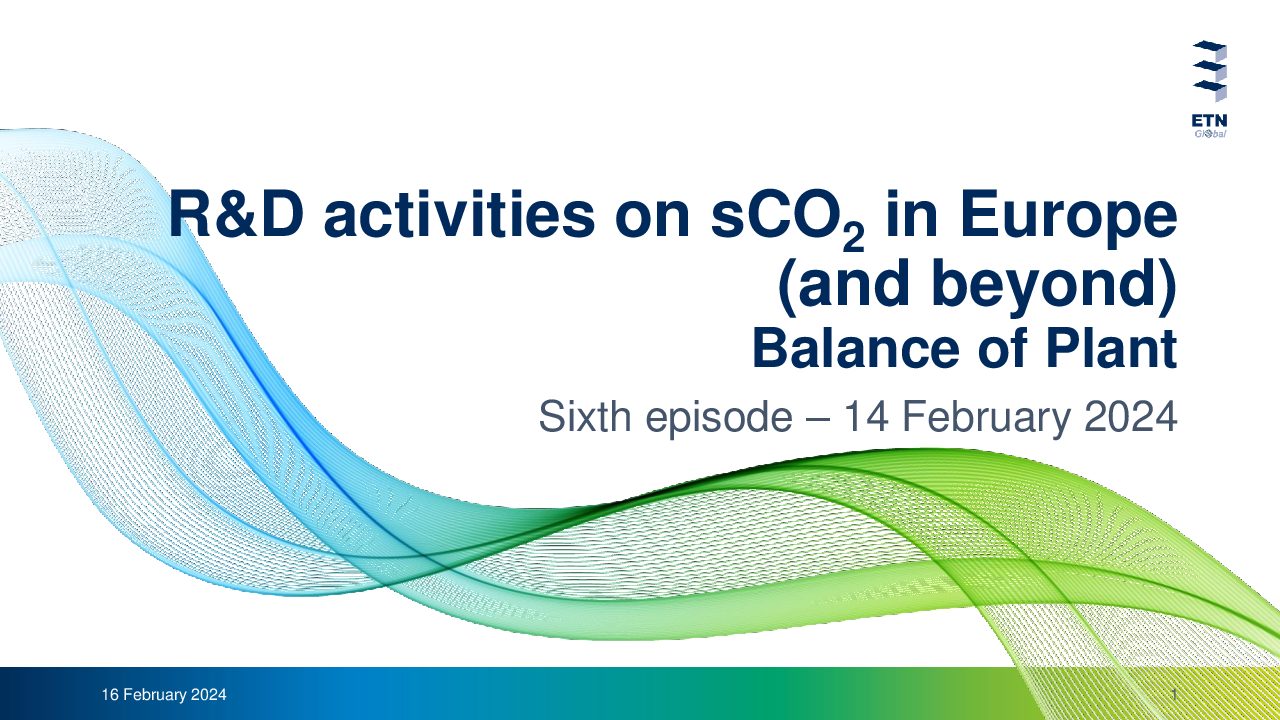 ETN
Global

R&D activities on $sCO_2$ in Europe (and beyond)
Balance of Plant

Sixth episode – 14 February 2024

16 February 2024

1